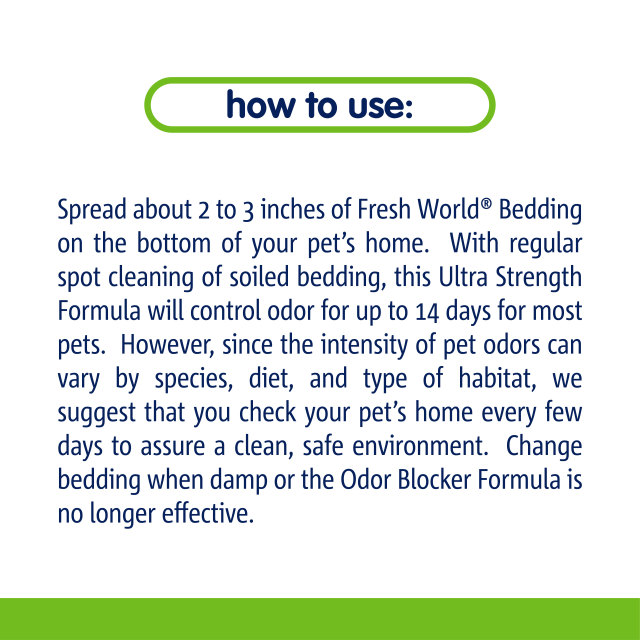 how to use:

Spread about 2 to 3 inches of Fresh World® Bedding on the bottom of your pet's home. With regular spot cleaning of soiled bedding, this Ultra Strength Formula will control odor for up to 14 days for most pets. However, since the intensity of pet odors can vary by species, diet, and type of habitat, we suggest that you check your pet's home every few days to assure a clean, safe environment. Change bedding when damp or the Odor Blocker Formula is no longer effective.